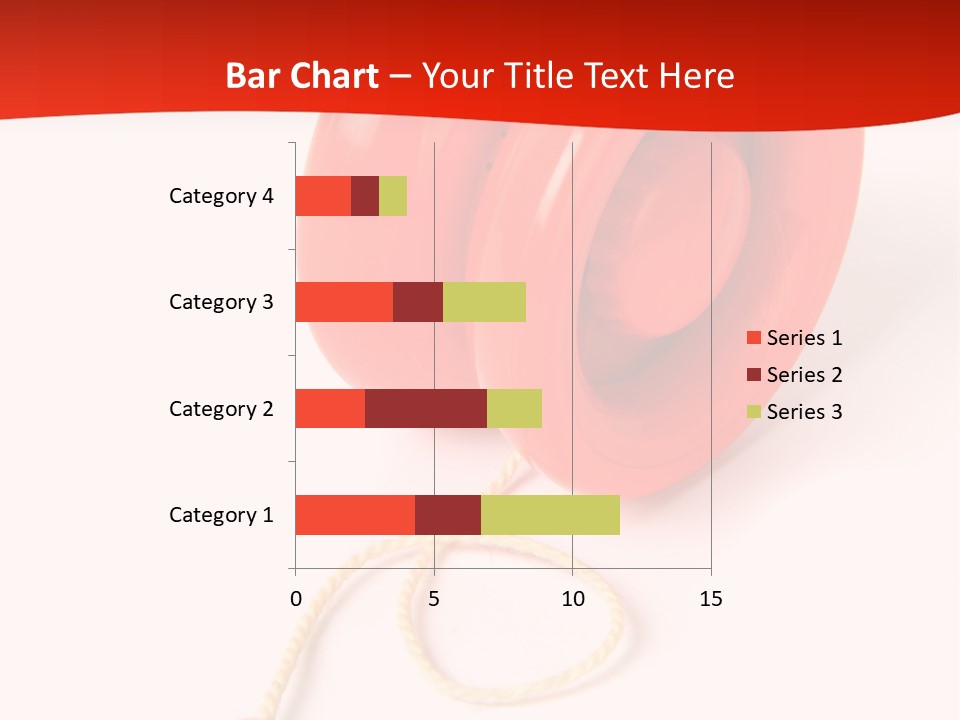 Bar Chart – Your Title Text Here

Category 4
Category 3
Category 2
Category 1

0
5
10
15

Series 1
Series 2
Series 3